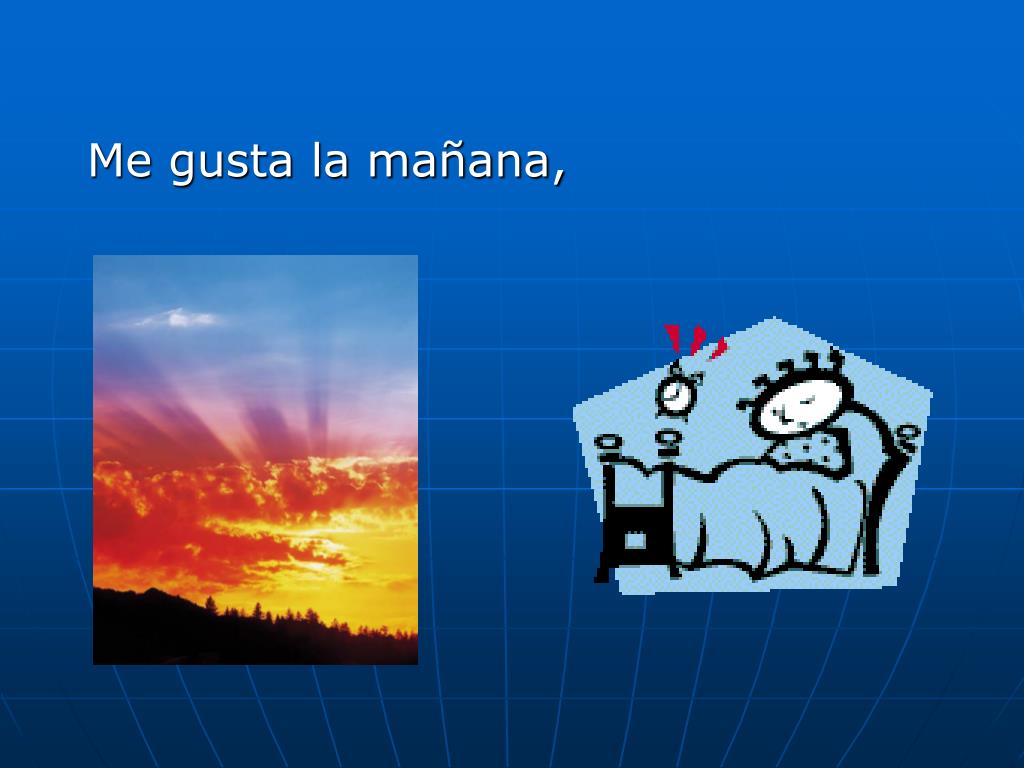 Me gusta la mañana,